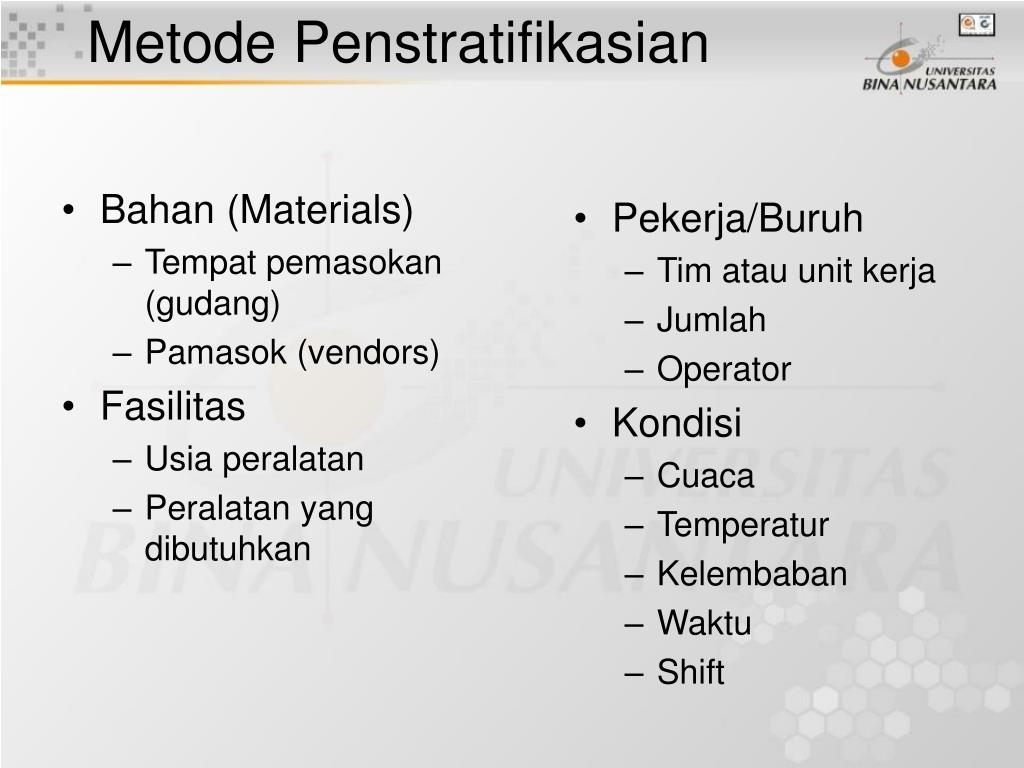 Metode Penstratifikasian

UNIVERSITAS BINA NUSANTARA

• Bahan (Materials)
– Tempat pemasokan (gudang)
– Pamasok (vendors)
• Fasilitas
– Usia peralatan
– Peralatan yang dibutuhkan

• Pekerja/Buruh
– Tim atau unit kerja
– Jumlah
– Operator
• Kondisi
– Cuaca
– Temperatur
– Kelembaban
– Waktu
– Shift

UNIVERSITAS BINA NUSANTARA